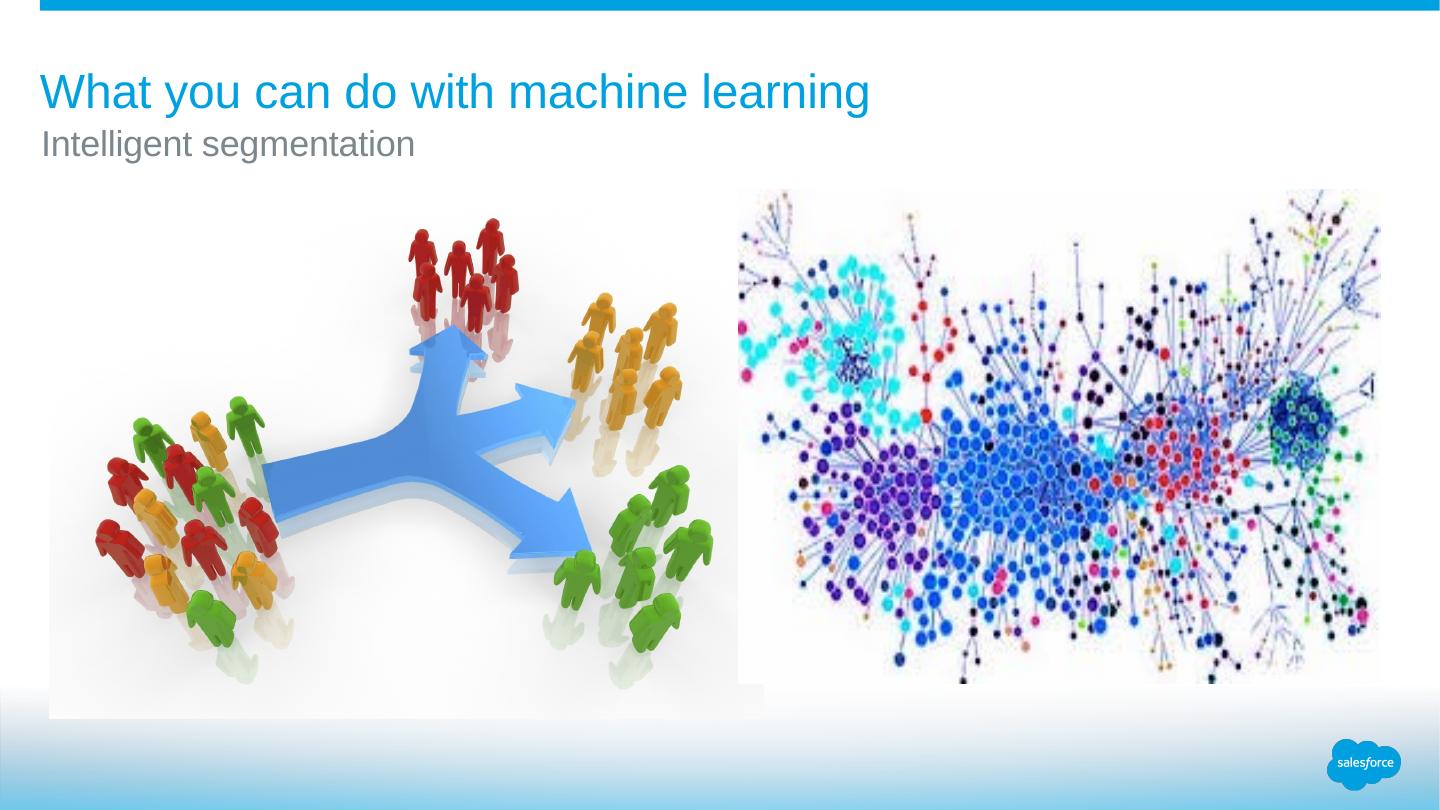 What you can do with machine learning
Intelligent segmentation

salesforce